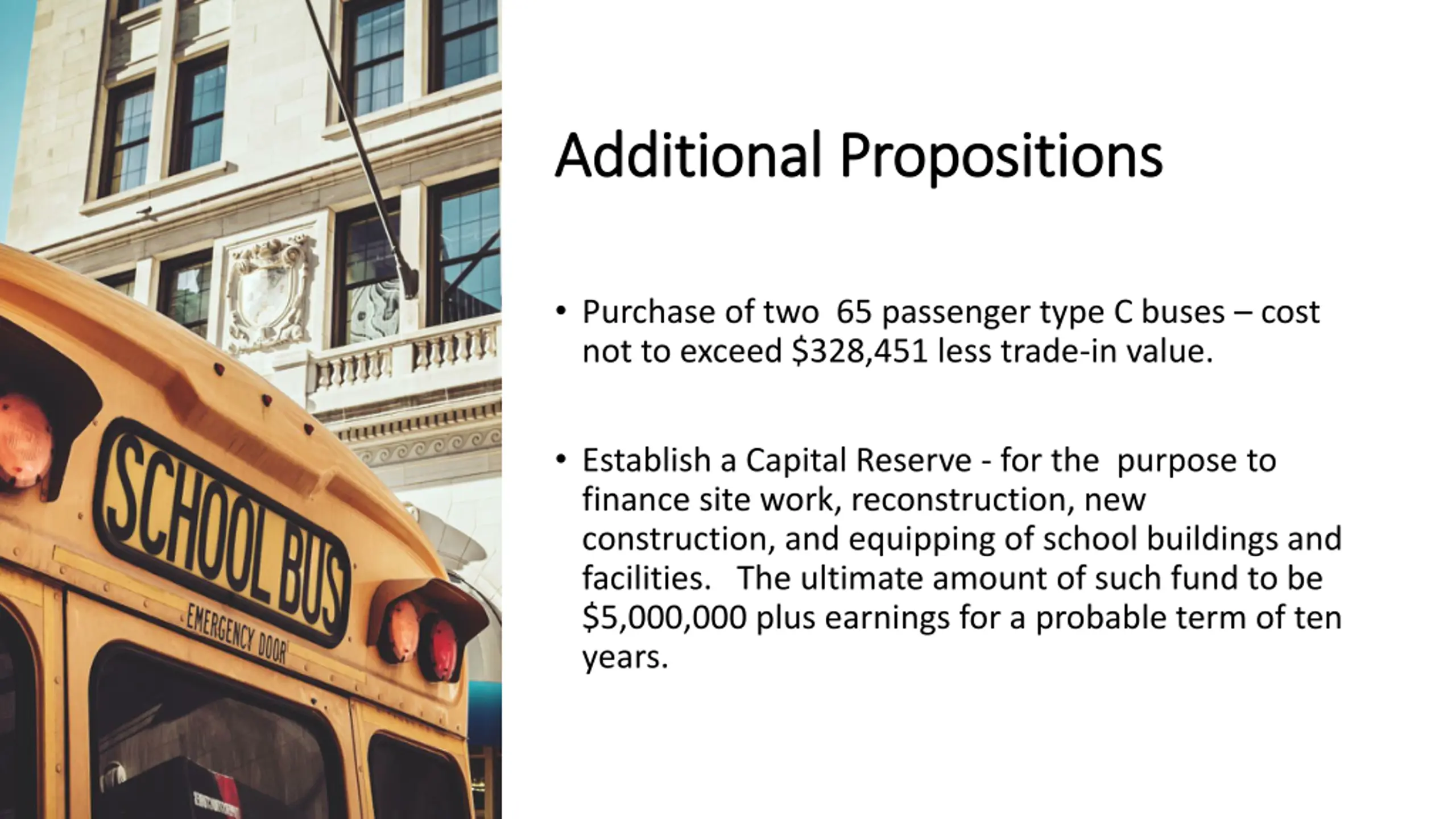 SCHOOL BUS

EMERGENCY DOOR

Additional Propositions

• Purchase of two 65 passenger type C buses – cost not to exceed \$328,451 less trade-in value.

• Establish a Capital Reserve - for the purpose to finance site work, reconstruction, new construction, and equipping of school buildings and facilities. The ultimate amount of such fund to be \$5,000,000 plus earnings for a probable term of ten years.